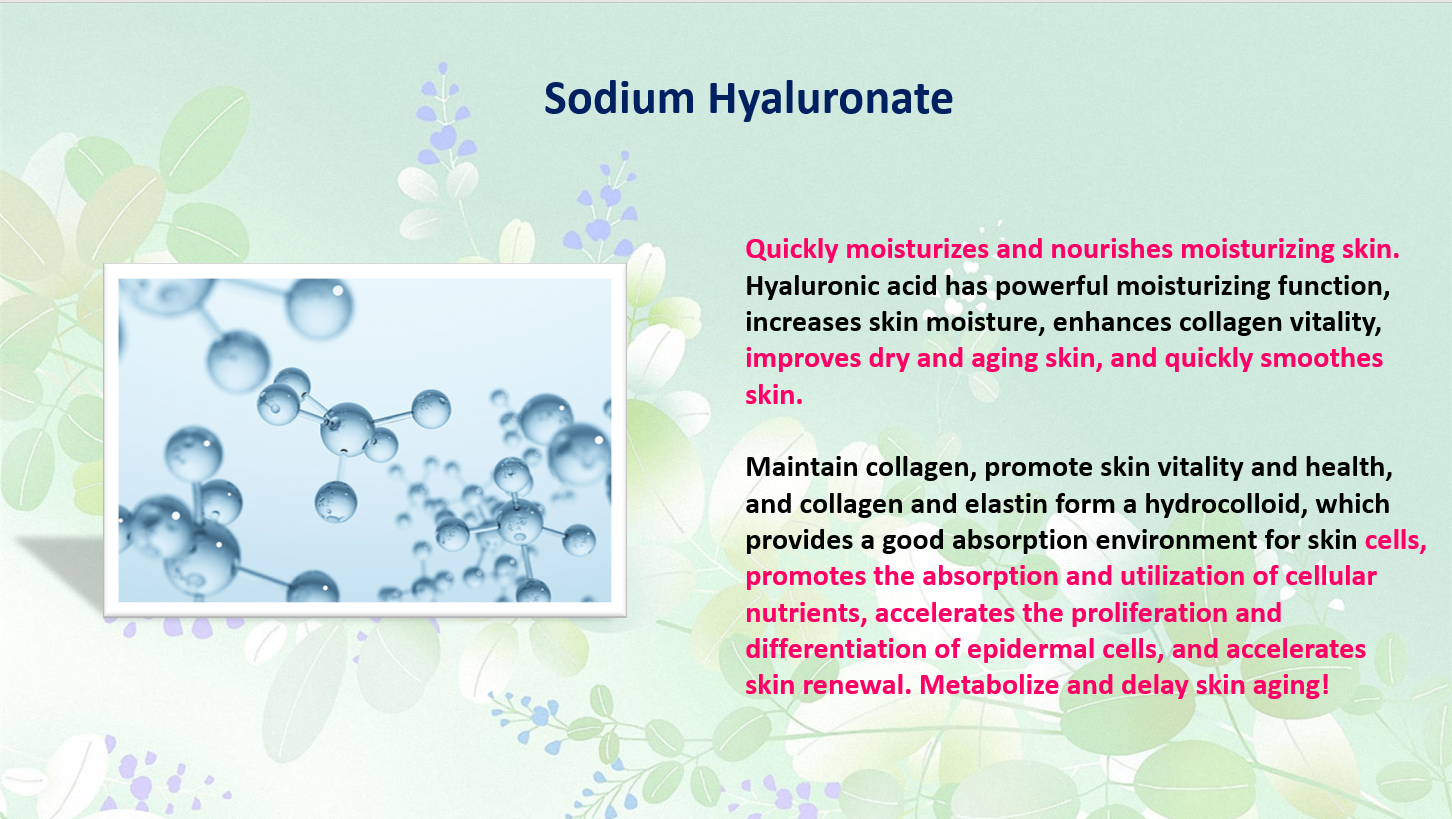 Sodium Hyaluronate

Quickly moisturizes and nourishes moisturizing skin. Hyaluronic acid has powerful moisturizing function, increases skin moisture, enhances collagen vitality, improves dry and aging skin, and quickly smoothes skin.

Maintain collagen, promote skin vitality and health, and collagen and elastin form a hydrocolloid, which provides a good absorption environment for skin cells, promotes the absorption and utilization of cellular nutrients, accelerates the proliferation and differentiation of epidermal cells, and accelerates skin renewal. Metabolize and delay skin aging!